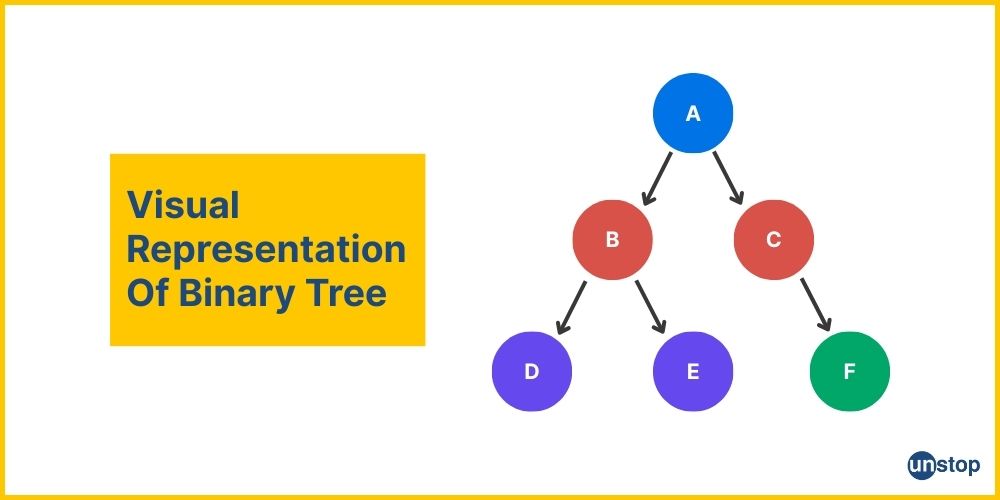 Visual Representation Of Binary Tree

A

B

C

D

E

F

unstop